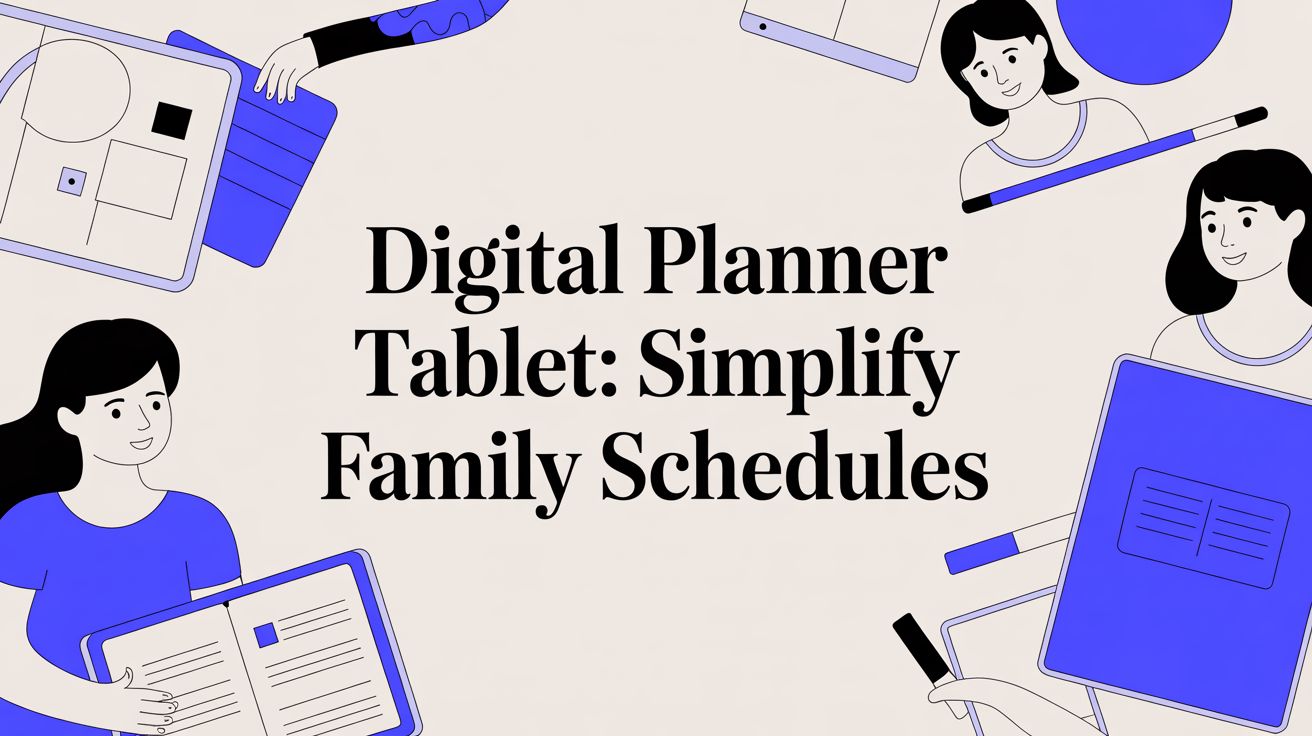 Digital Planner Tablet: Simplify Family Schedules